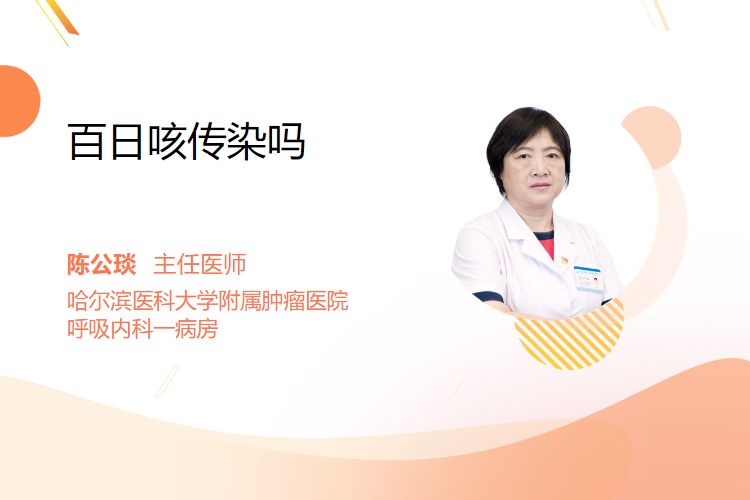 百日咳传染吗

陈公琰　主任医师
哈尔滨医科大学附属肿瘤医院
呼吸内科一病房